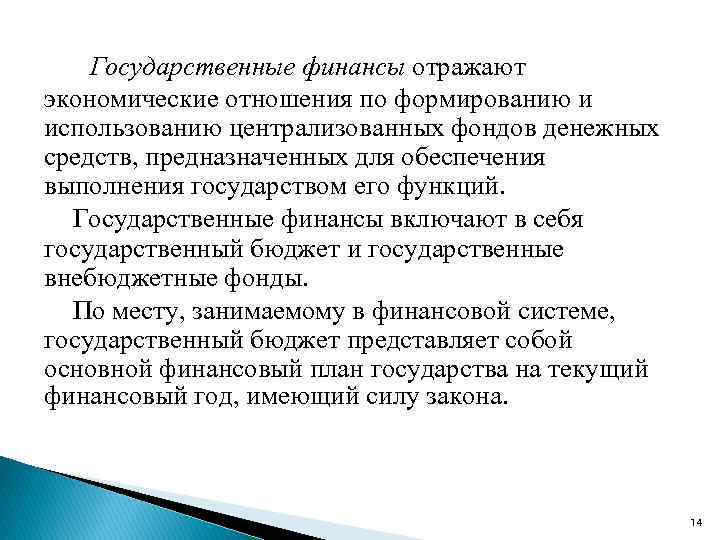 Государственные финансы отражают экономические отношения по формированию и использованию централизованных фондов денежных средств, предназначенных для обеспечения выполнения государством его функций.

Государственные финансы включают в себя государственный бюджет и государственные внебюджетные фонды.

По месту, занимаемому в финансовой системе, государственный бюджет представляет собой основной финансовый план государства на текущий финансовый год, имеющий силу закона.

14